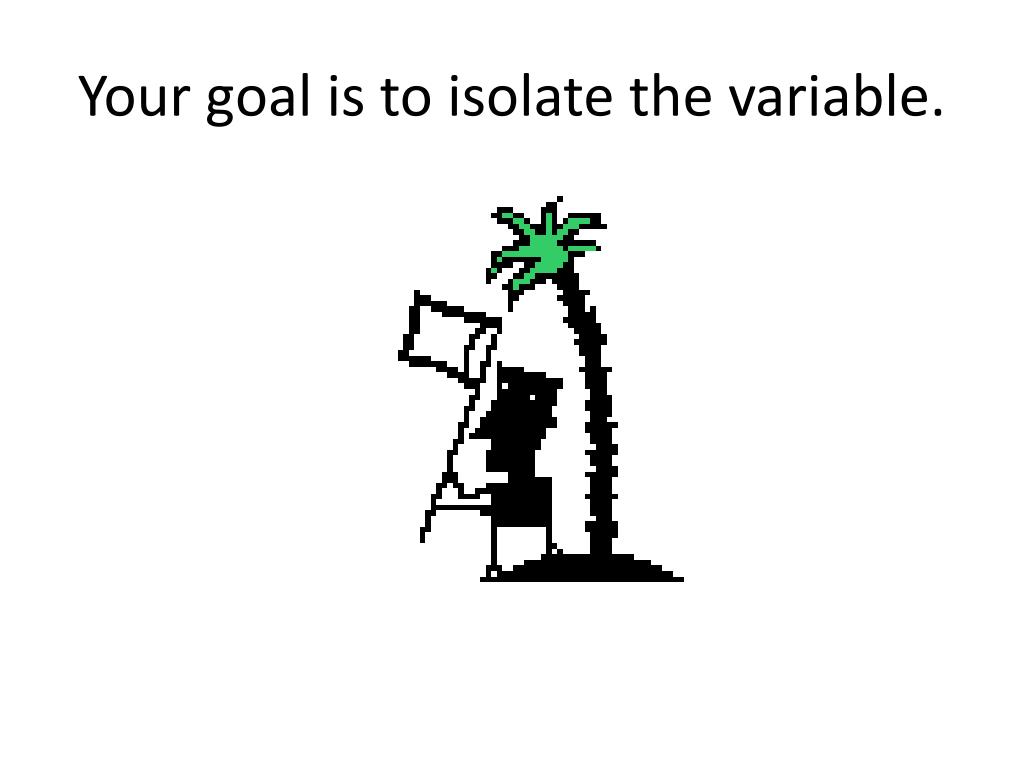 Your goal is to isolate the variable.